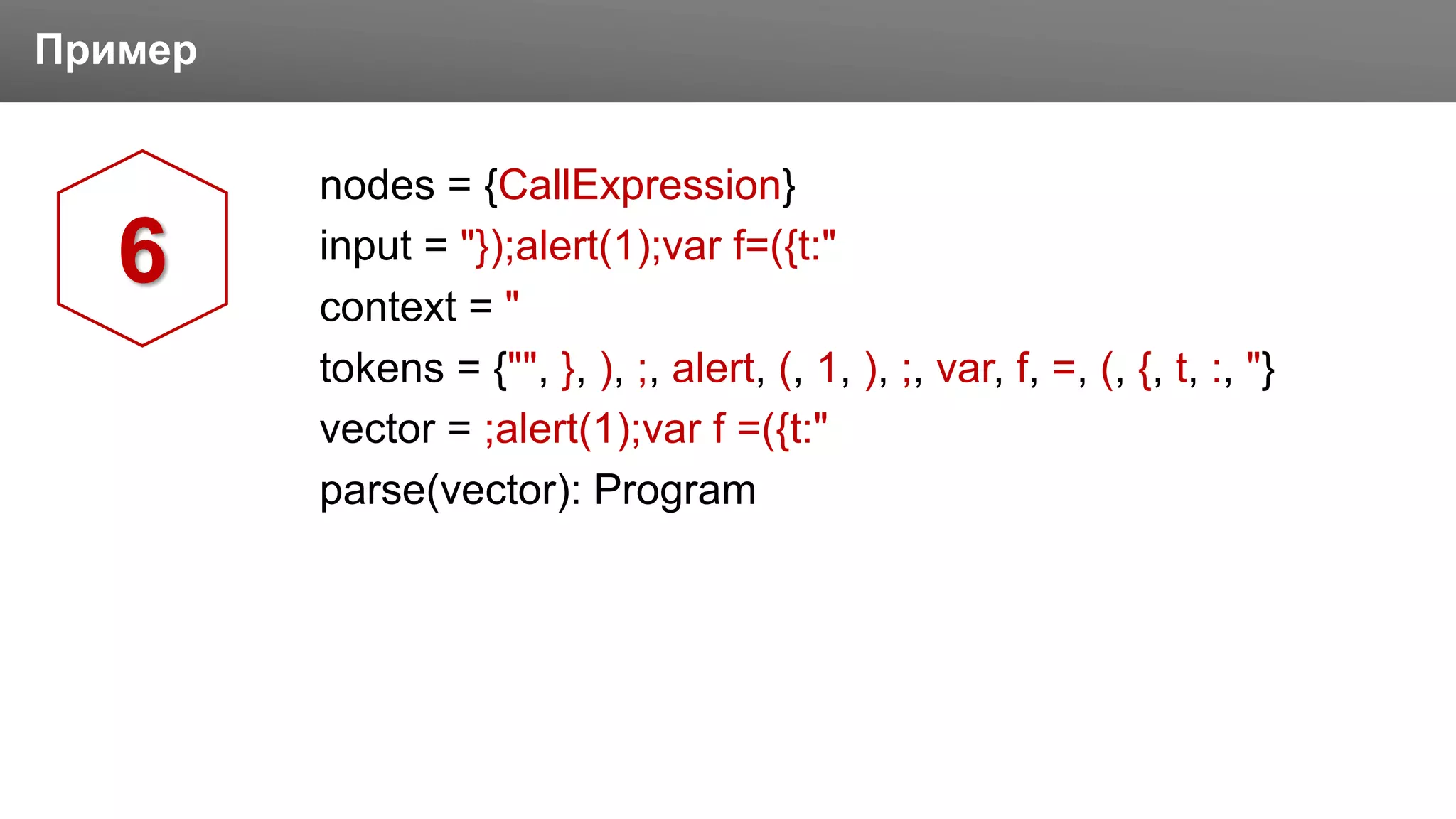 Пример

6

nodes = {CallExpression}
input = "});alert(1);var f=({t:"
context = "
tokens = {"", }, ), ;, alert, (, 1, ), ;, var, f, =, (, {, t, :, "}
vector = ;alert(1);var f =({t:"
parse(vector): Program